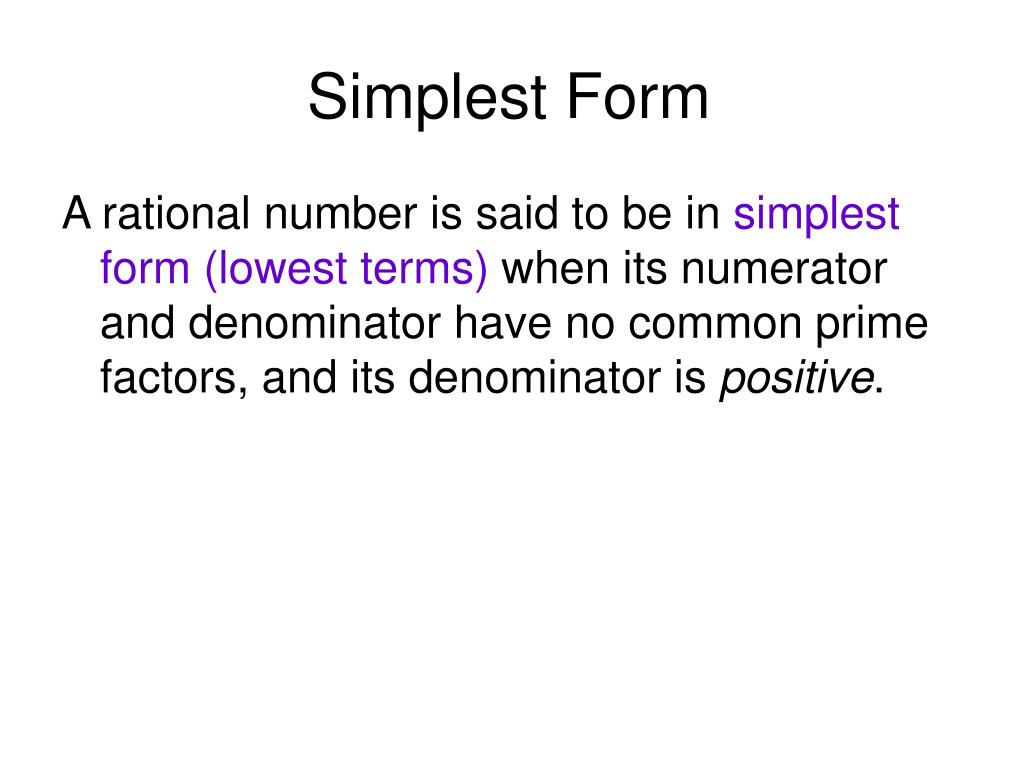 Simplest Form

A rational number is said to be in simplest form (lowest terms) when its numerator and denominator have no common prime factors, and its denominator is positive.